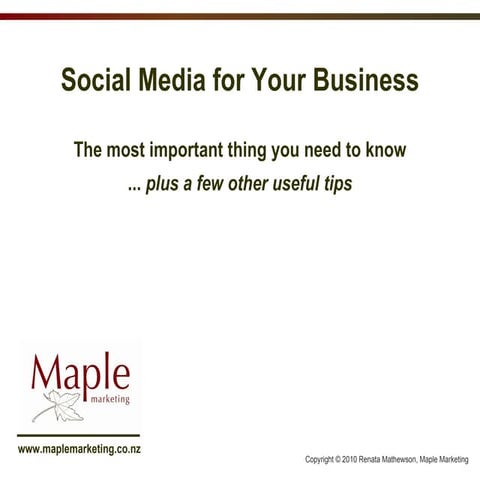 Social Media for Your Business

The most important thing you need to know
... plus a few other useful tips

Maple
marketing

www.maplemarketing.co.nz

Copyright © 2010 Renata Mathewson, Maple Marketing